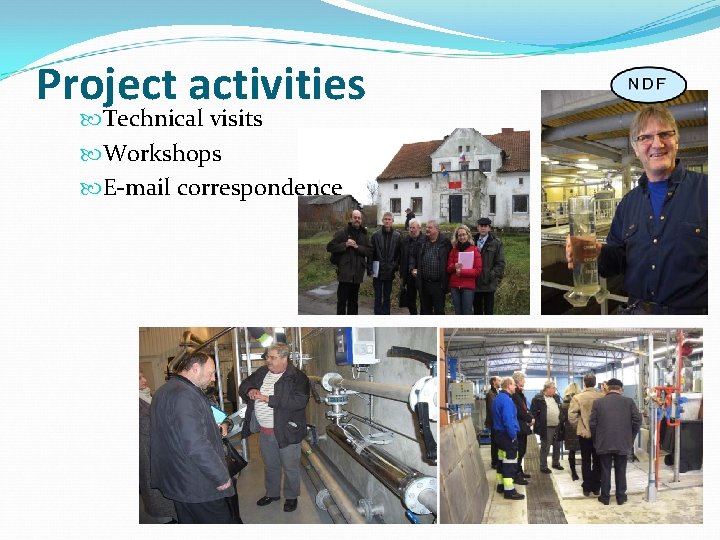 Project activities

Technical visits

Workshops

E-mail correspondence

NDF